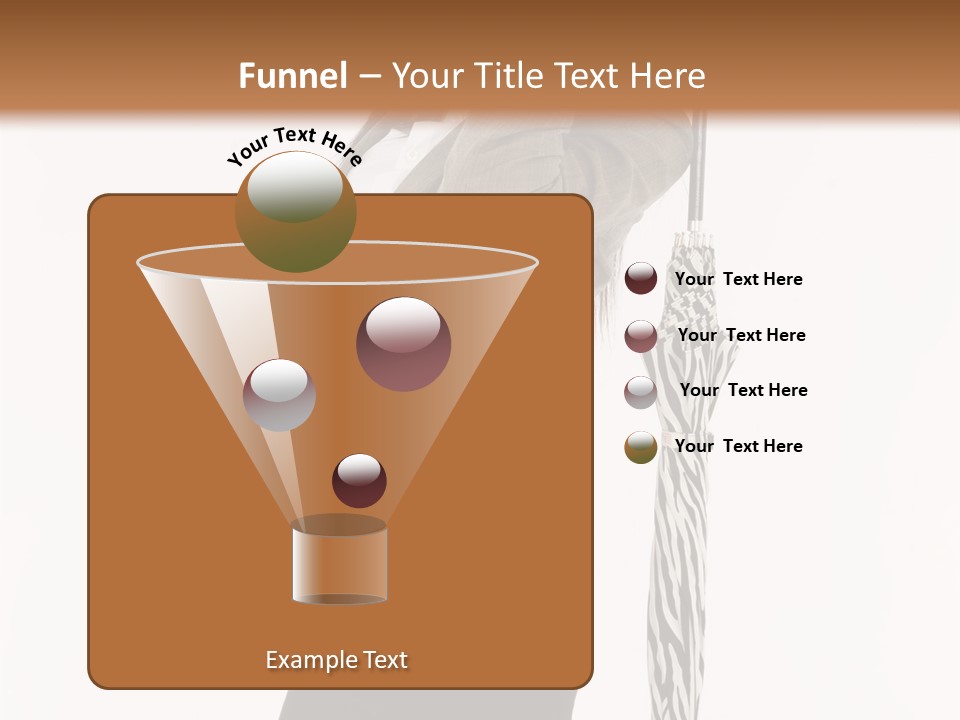 Funnel – Your Title Text Here

Your Text Here

Your Text Here

Your Text Here

Your Text Here

Your Text Here

Example Text